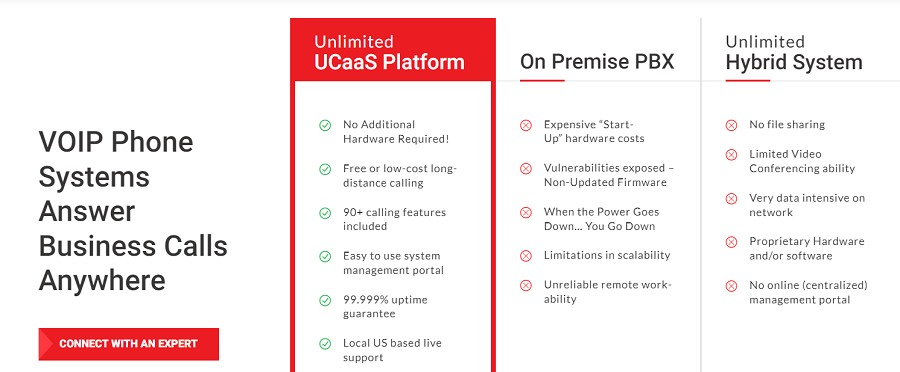 VOIP Phone Systems Answer Business Calls Anywhere

CONNECT WITH AN EXPERT

Unlimited
UCaaS Platform

No Additional Hardware Required!

Free or low-cost long-distance calling

90+ calling features included

Easy to use system management portal

99.999% uptime guarantee

Local US based live support

On Premise PBX

Expensive "Start-Up" hardware costs

Vulnerabilities exposed – Non-Updated Firmware

When the Power Goes Down... You Go Down

Limitations in scalability

Unreliable remote work-ability

Unlimited
Hybrid System

No file sharing

Limited Video Conferencing ability

Very data intensive on network

Proprietary Hardware and/or software

No online (centralized) management portal